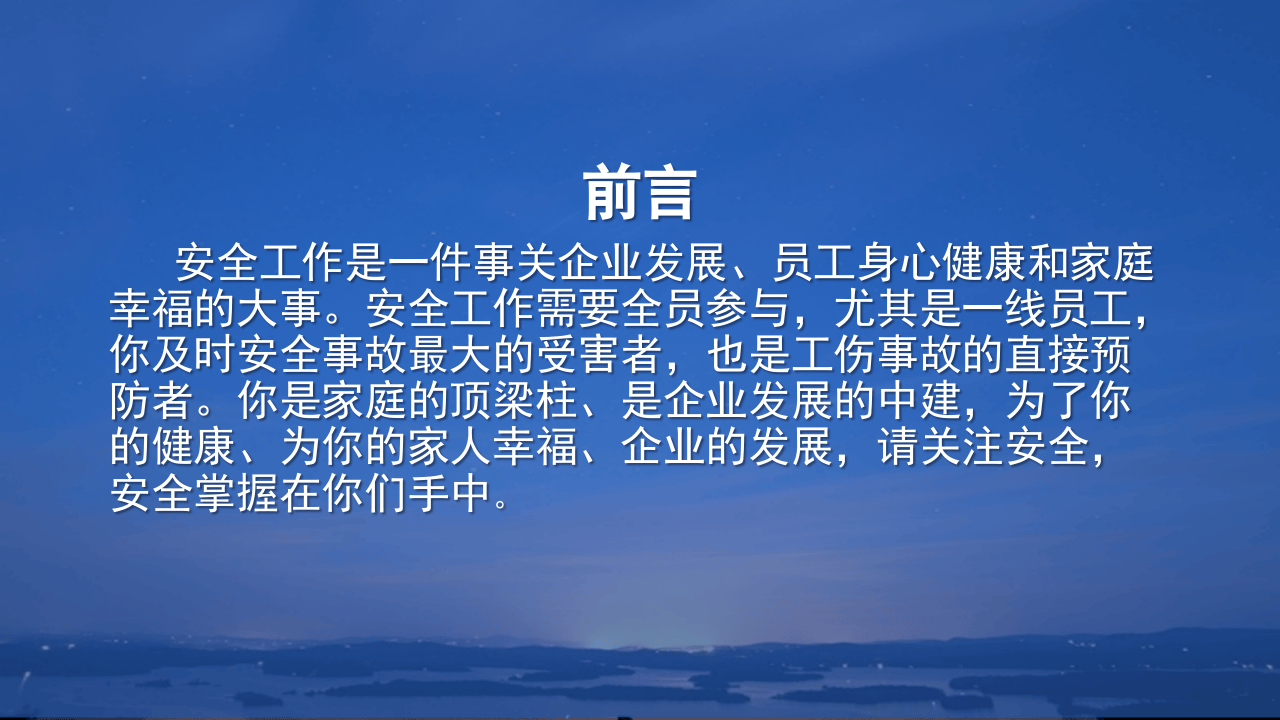 前言

安全工作是一件事关企业发展、员工身心健康和家庭幸福的大事。安全工作需要全员参与，尤其是一线员工，你及时安全事故最大的受害者，也是工伤事故的直接预防者。你是家庭的顶梁柱、是企业发展的中建，为了你的健康、为你的家人幸福、企业的发展，请关注安全，安全掌握在你们手中。